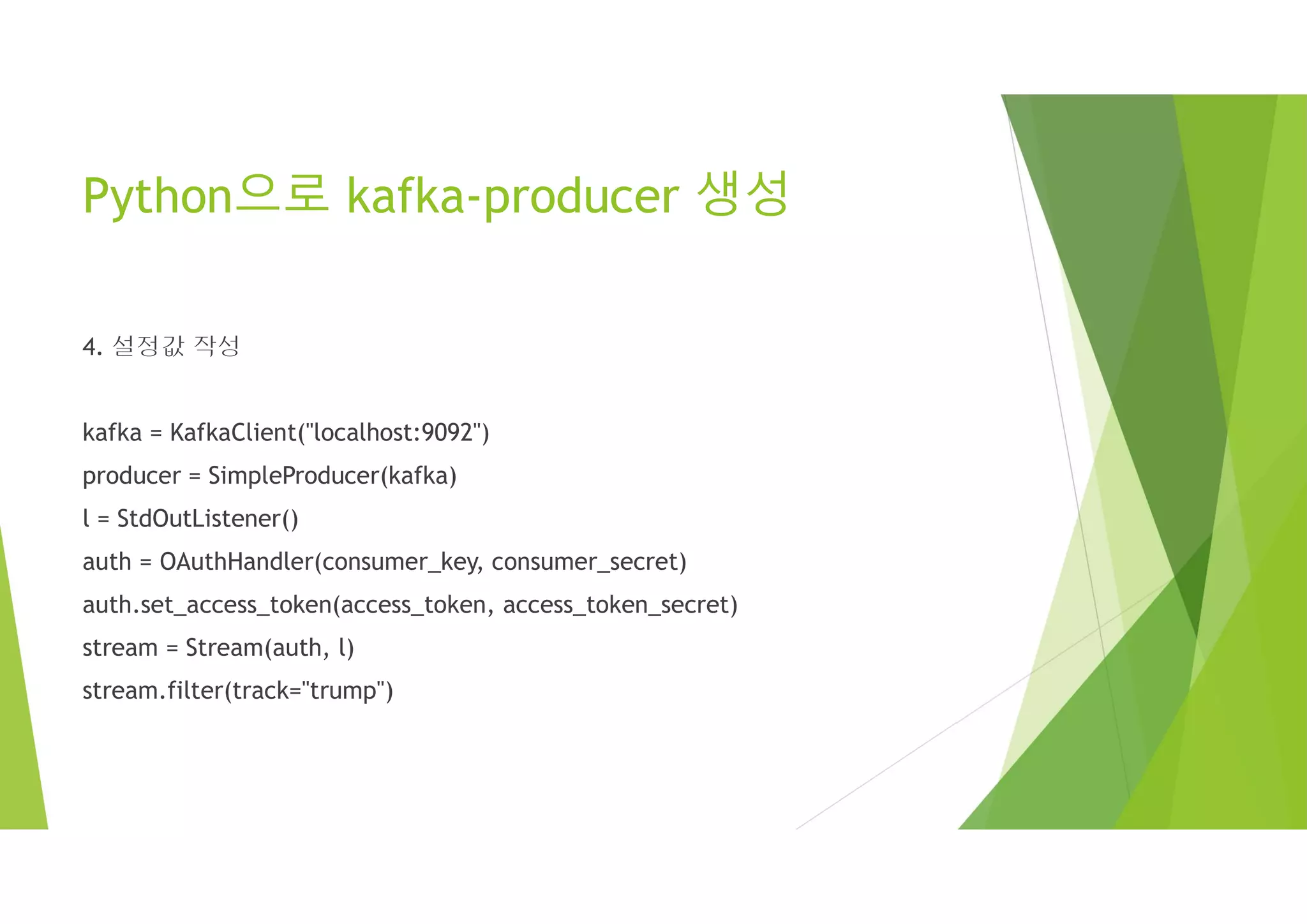 Python으로 kafka-producer 생성

4. 설정값 작성

kafka = KafkaClient("localhost:9092")

producer = SimpleProducer(kafka)

l = StdOutListener()

auth = OAuthHandler(consumer_key, consumer_secret)

auth.set_access_token(access_token, access_token_secret)

stream = Stream(auth, l)

stream.filter(track="trump")